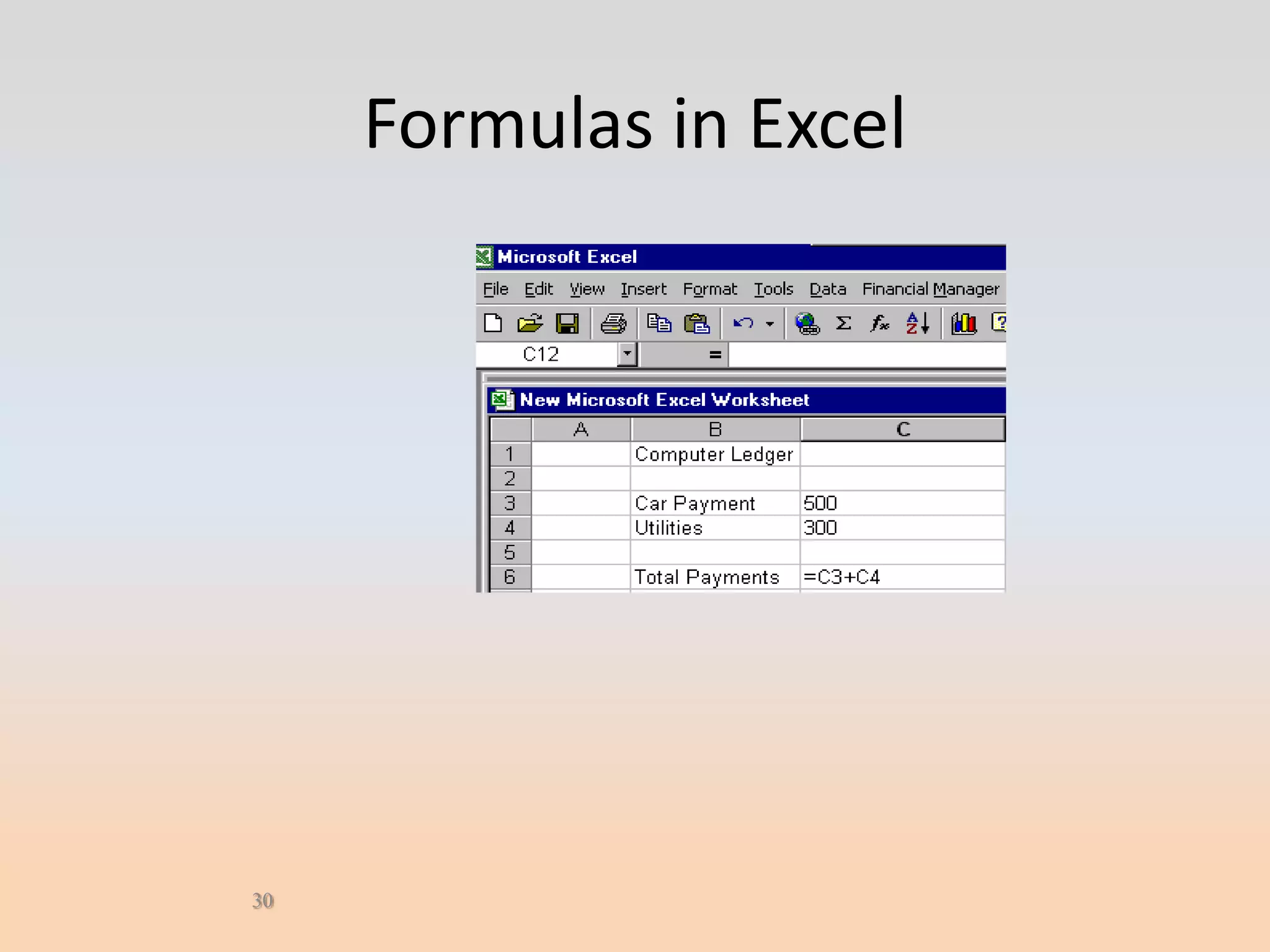 Formulas in Excel

Microsoft Excel

File Edit View Insert Format Tools Data Financial Manager

C12 =

New Microsoft Excel Worksheet

| | A | B | C |
|---|---|---|---|
| 1 | | Computer Ledger | |
| 2 | | | |
| 3 | | Car Payment | 500 |
| 4 | | Utilities | 300 |
| 5 | | | |
| 6 | | Total Payments | =C3+C4 |

30